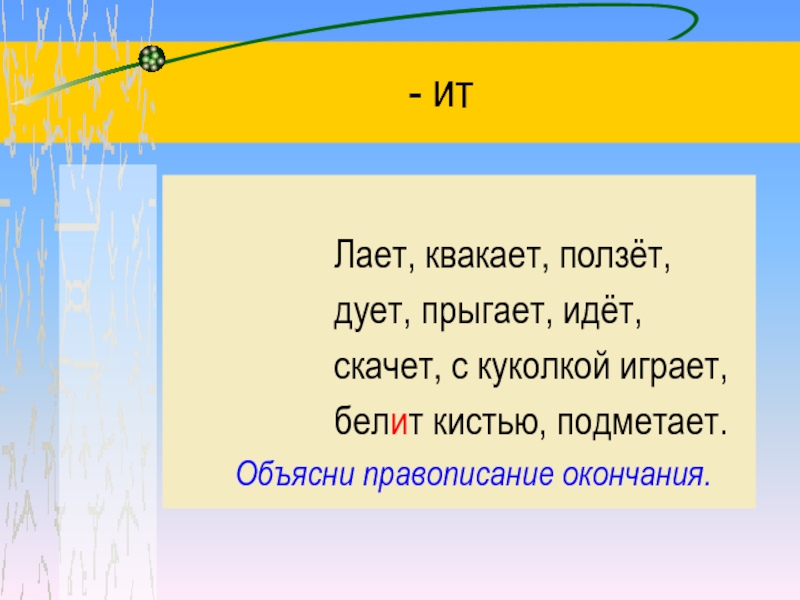 - ит

Лает, квакает, ползёт,
дует, прыгает, идёт,
скачет, с куколкой играет,
белит кистью, подметает.

Объясни правописание окончания.